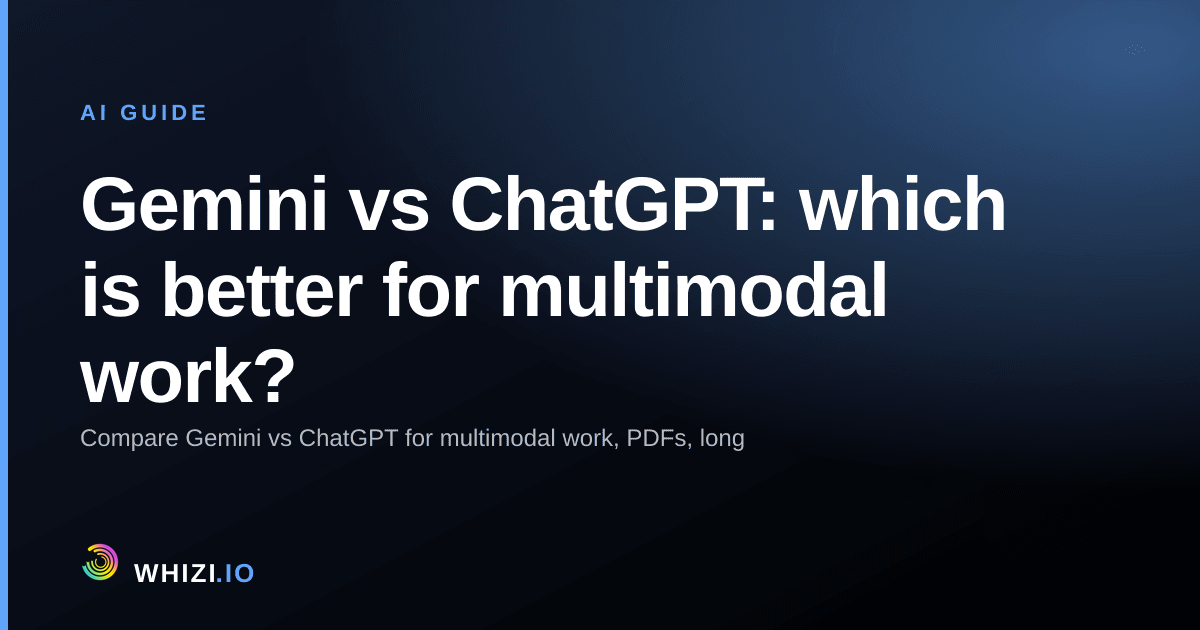 AI GUIDE

Gemini vs ChatGPT: which is better for multimodal work?

Compare Gemini vs ChatGPT for multimodal work, PDFs, long

WHIZI.IO